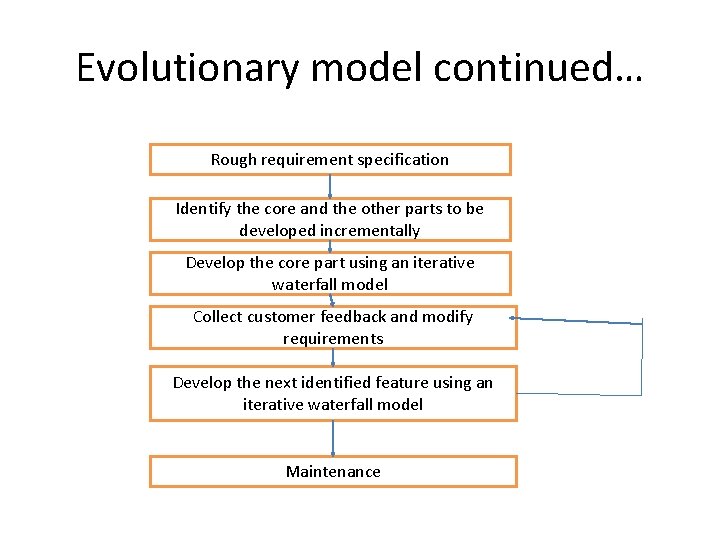 Evolutionary model continued…

Rough requirement specification

Identify the core and the other parts to be developed incrementally

Develop the core part using an iterative waterfall model

Collect customer feedback and modify requirements

Develop the next identified feature using an iterative waterfall model

Maintenance